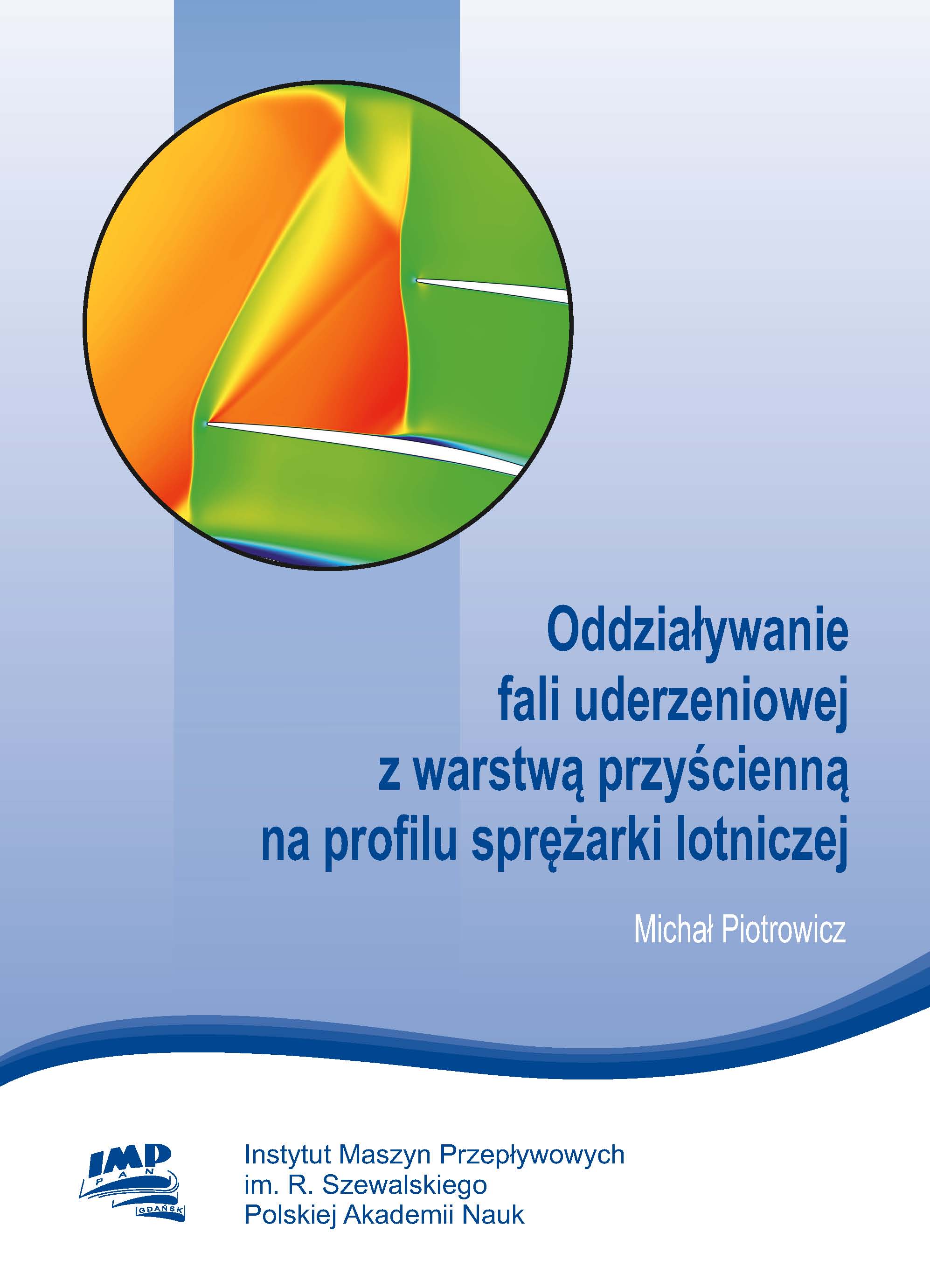 Oddziaływanie fali uderzeniowej z warstwą przyścienną na profilu sprężarki lotniczej

Michał Piotrowicz

IMP PAN GDAŃSK

Instytut Maszyn Przepływowych
im. R. Szewalskiego
Polskiej Akademii Nauk